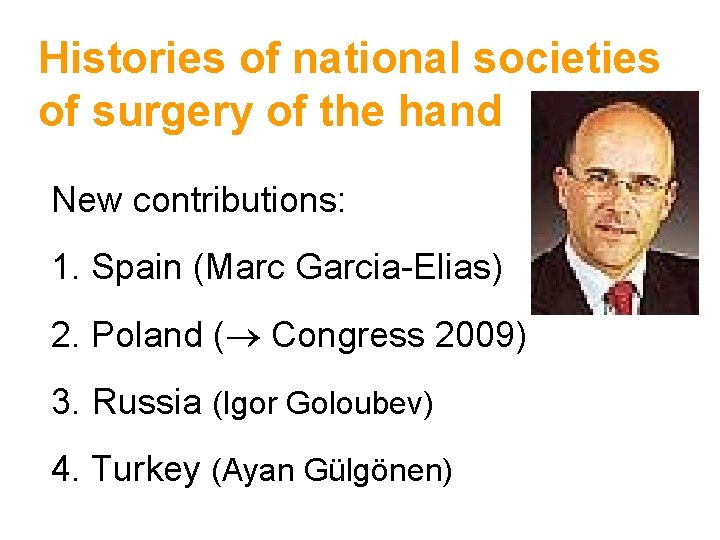 Histories of national societies of surgery of the hand

New contributions:

1. Spain (Marc Garcia-Elias)

2. Poland ($\rightarrow$ Congress 2009)

3. Russia (Igor Goloubev)

4. Turkey (Ayan Gülgönen)